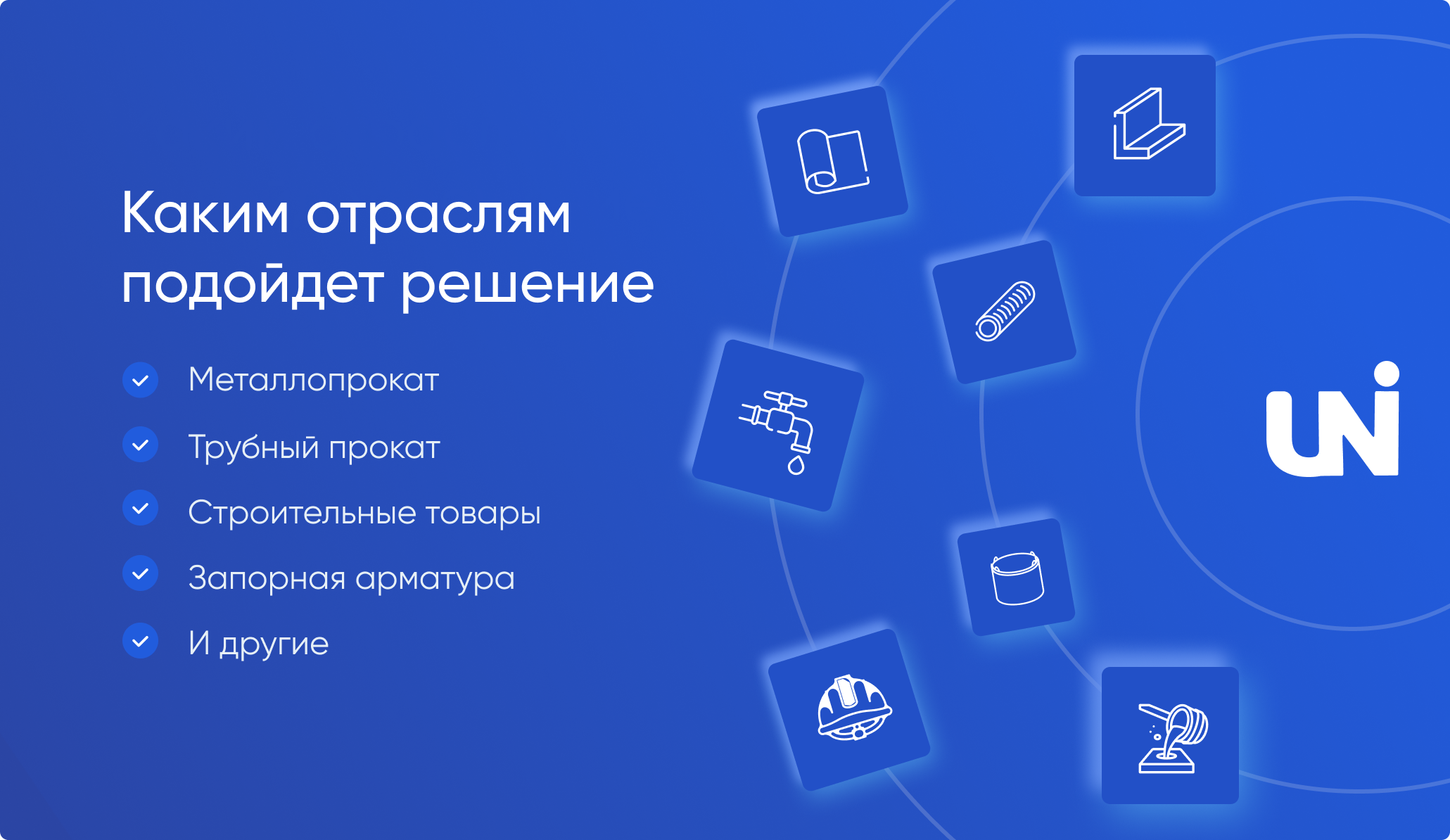 Каким отраслям подойдет решение

Металлопрокат

Трубный прокат

Строительные товары

Запорная арматура

И другие

UNI